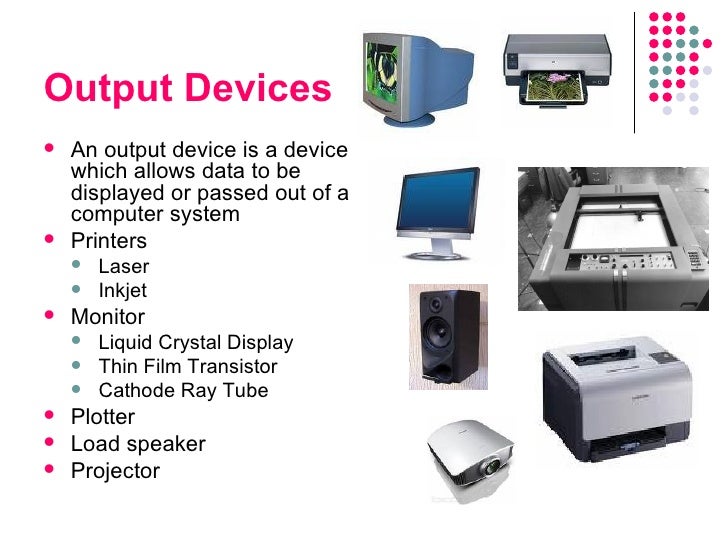 Output Devices

- An output device is a device which allows data to be displayed or passed out of a computer system
- Printers
  - Laser
  - Inkjet
- Monitor
  - Liquid Crystal Display
  - Thin Film Transistor
  - Cathode Ray Tube
- Plotter
- Load speaker
- Projector